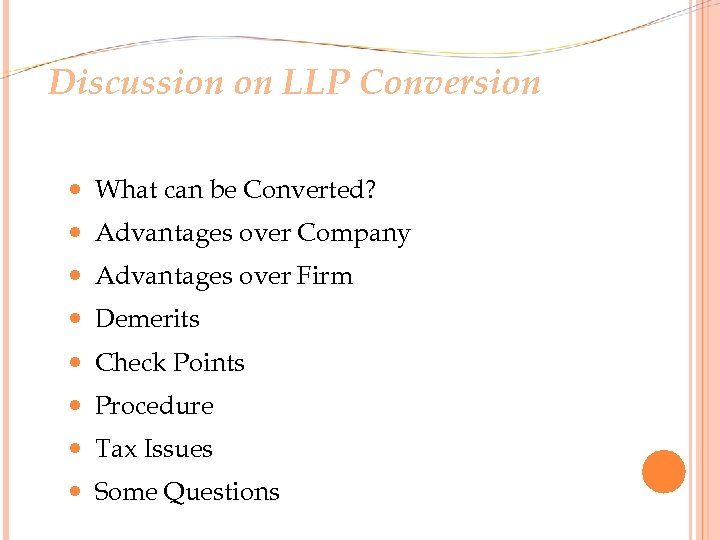 Discussion on LLP Conversion

- What can be Converted?
- Advantages over Company
- Advantages over Firm
- Demerits
- Check Points
- Procedure
- Tax Issues
- Some Questions